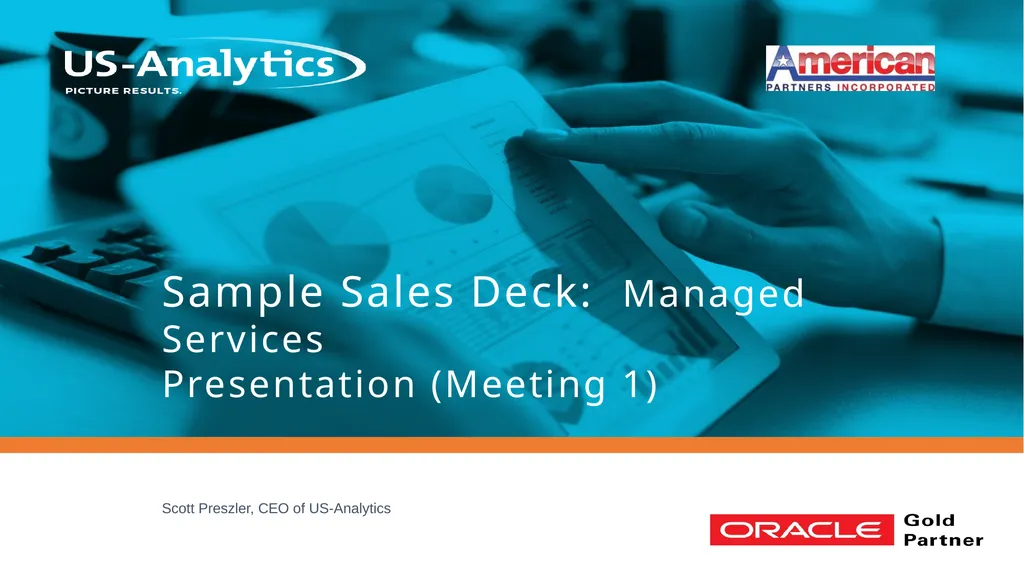 US-Analytics
PICTURE RESULTS.

American
PARTNERS INCORPORATED

Sample Sales Deck: Managed Services
Presentation (Meeting 1)

Scott Preszler, CEO of US-Analytics

ORACLE Gold Partner